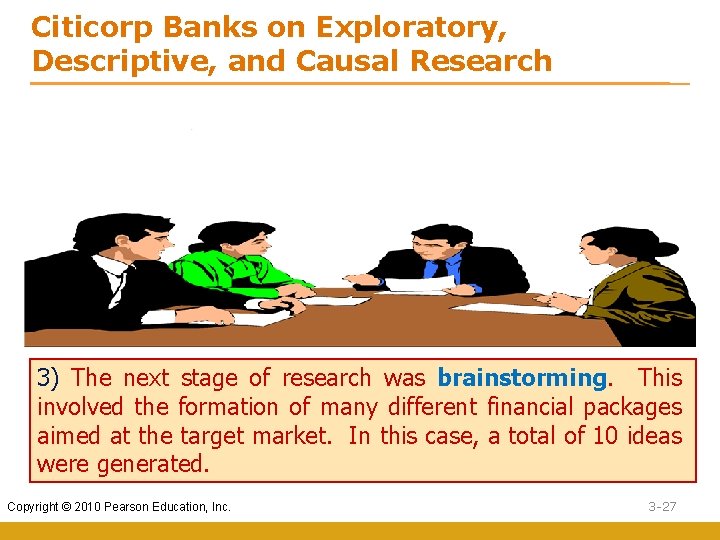 Citicorp Banks on Exploratory, Descriptive, and Causal Research

3) The next stage of research was brainstorming. This involved the formation of many different financial packages aimed at the target market. In this case, a total of 10 ideas were generated.

Copyright © 2010 Pearson Education, Inc.

3-27